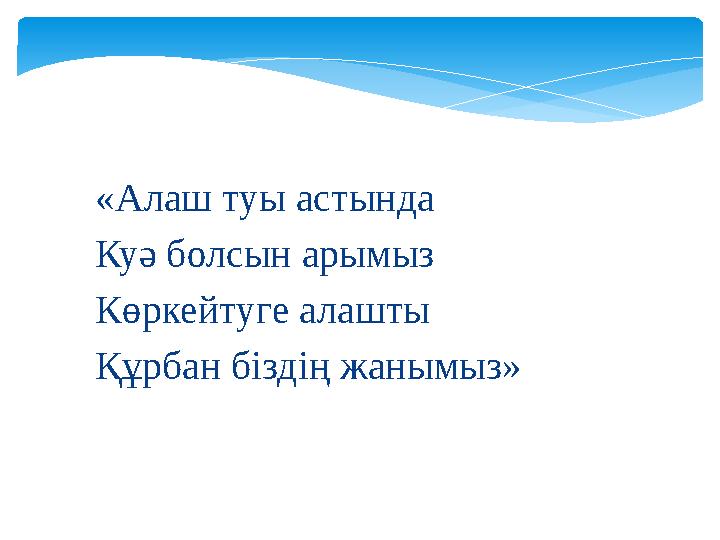 «Алаш туы астында
Куә болсын арымыз
Көркейтуге алашты
Құрбан біздің жанымыз»